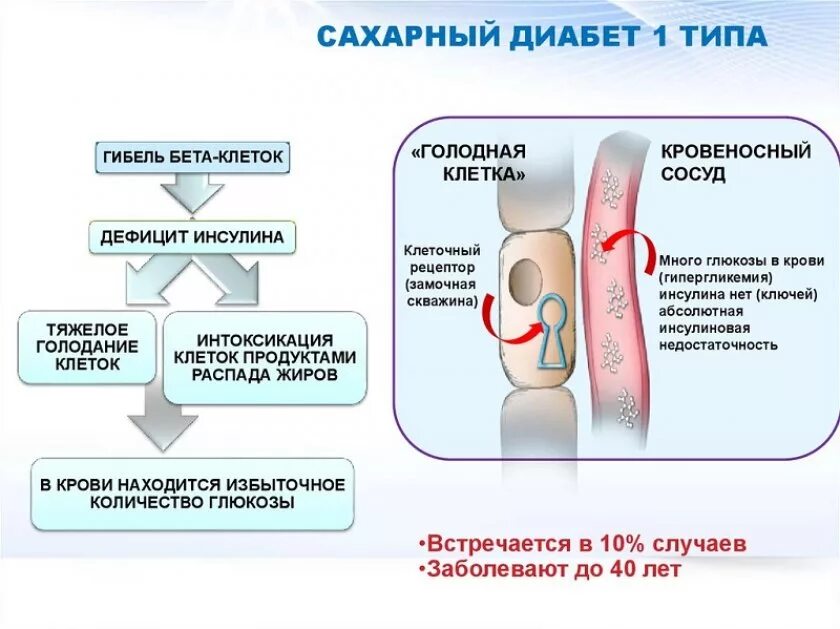 САХАРНЫЙ ДИАБЕТ 1 ТИПА

ГИБЕЛЬ БЕТА-КЛЕТОК

ДЕФИЦИТ ИНСУЛИНА

ТЯЖЕЛОЕ ГОЛОДАНИЕ КЛЕТОК

ИНТОКСИКАЦИЯ КЛЕТОК ПРОДУКТАМИ РАСПАДА ЖИРОВ

В КРОВИ НАХОДИТСЯ ИЗБЫТОЧНОЕ КОЛИЧЕСТВО ГЛЮКОЗЫ

«ГОЛОДНАЯ КЛЕТКА»

КРОВЕНОСНЫЙ СОСУД

Клеточный рецептор (замочная скважина)

Много глюкозы в крови (гипергликемия) инсулина нет (ключей) абсолютная инсулиновая недостаточность

•Встречается в 10% случаев
•Заболевают до 40 лет